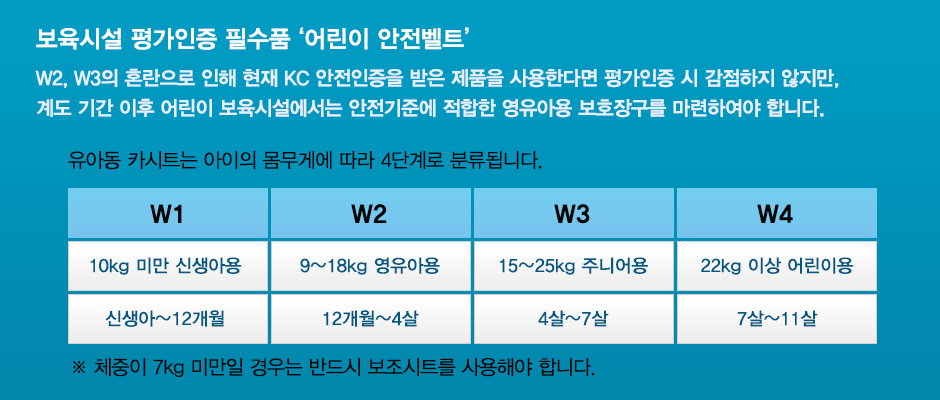 보육시설 평가인증 필수품 '어린이 안전벨트'

W2, W3의 혼란으로 인해 현재 KC 안전인증을 받은 제품을 사용한다면 평가인증 시 감점하지 않지만, 계도 기간 이후 어린이 보육시설에서는 안전기준에 적합한 영유아용 보호장구를 마련하여야 합니다.

유아동 카시트는 아이의 몸무게에 따라 4단계로 분류됩니다.

| W1 | W2 | W3 | W4 |
|---|---|---|---|
| 10kg 미만 신생아용 | 9~18kg 영유아용 | 15~25kg 주니어용 | 22kg 이상 어린이용 |
| 신생아~12개월 | 12개월~4살 | 4살~7살 | 7살~11살 |

※ 체중이 7kg 미만일 경우는 반드시 보조시트를 사용해야 합니다.